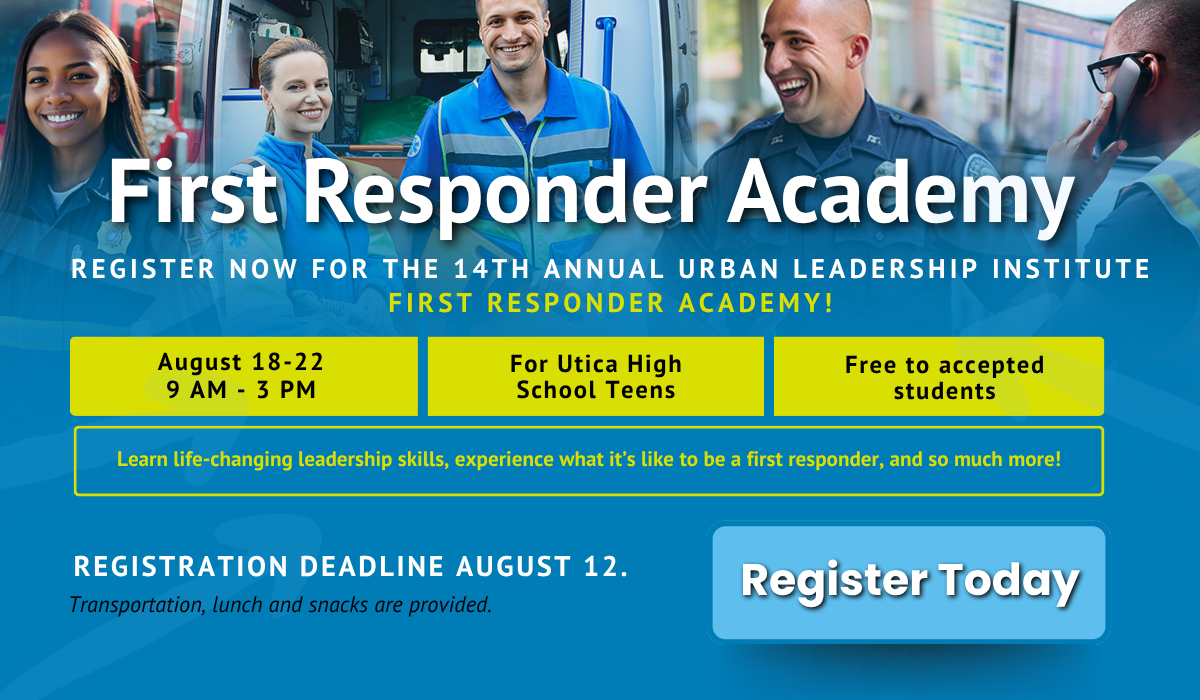 First Responder Academy

REGISTER NOW FOR THE 14TH ANNUAL URBAN LEADERSHIP INSTITUTE FIRST RESPONDER ACADEMY!

August 18-22
9 AM - 3 PM

For Utica High School Teens

Free to accepted students

Learn life-changing leadership skills, experience what it's like to be a first responder, and so much more!

REGISTRATION DEADLINE AUGUST 12.

Transportation, lunch and snacks are provided.

Register Today